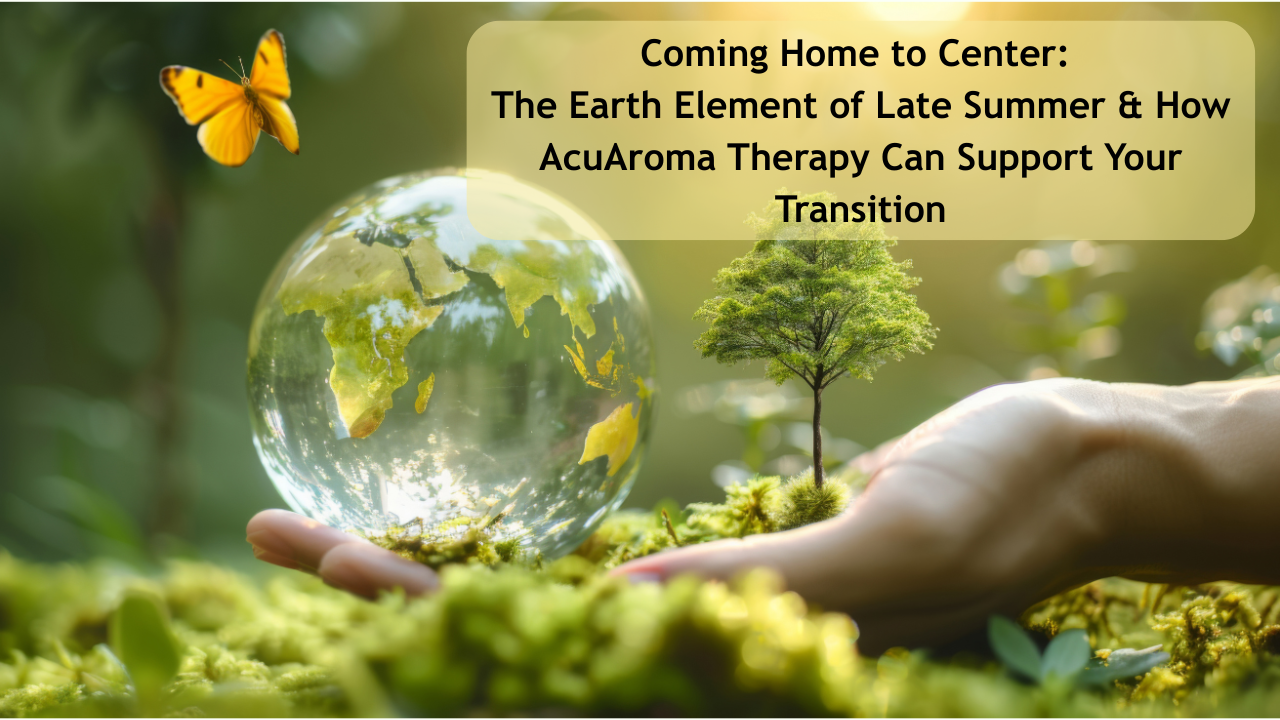 Coming Home to Center:
The Earth Element of Late Summer & How AcuAroma Therapy Can Support Your Transition